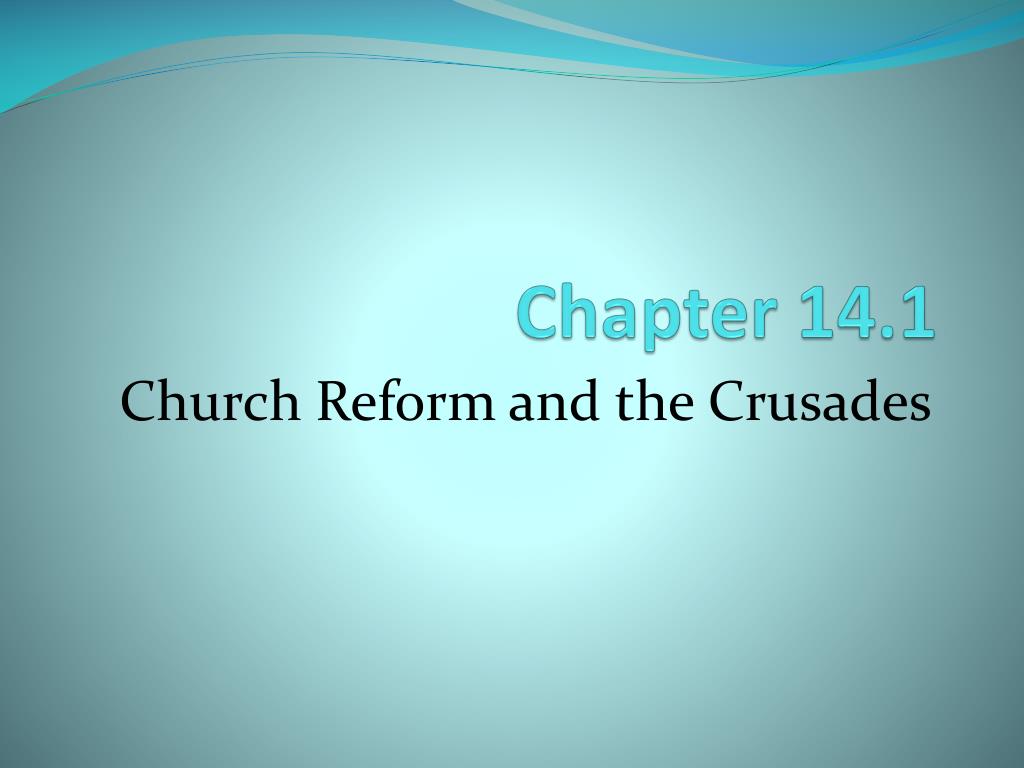 Chapter 14.1

Church Reform and the Crusades